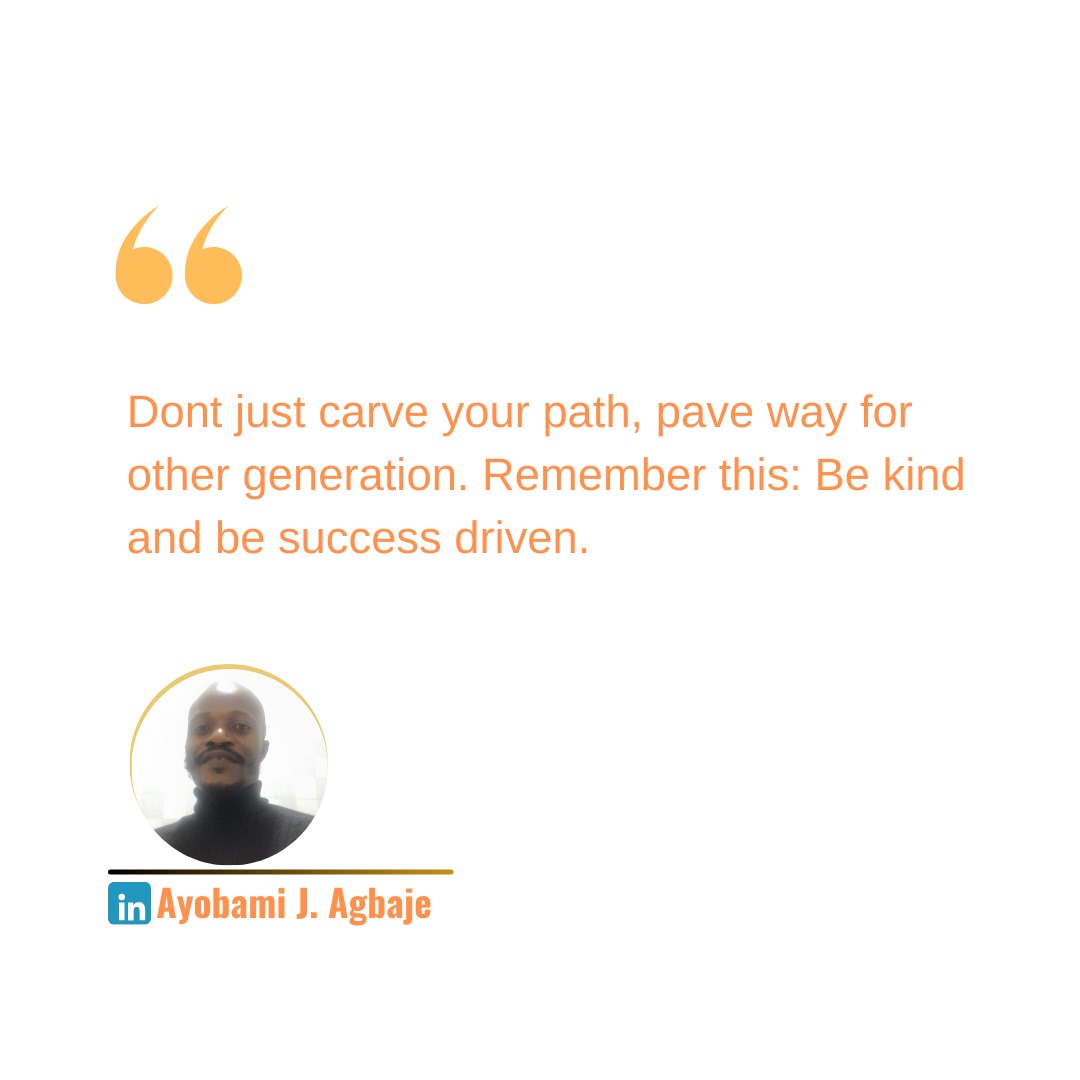 “

Dont just carve your path, pave way for other generation. Remember this: Be kind and be success driven.

in Ayobami J. Agbaje